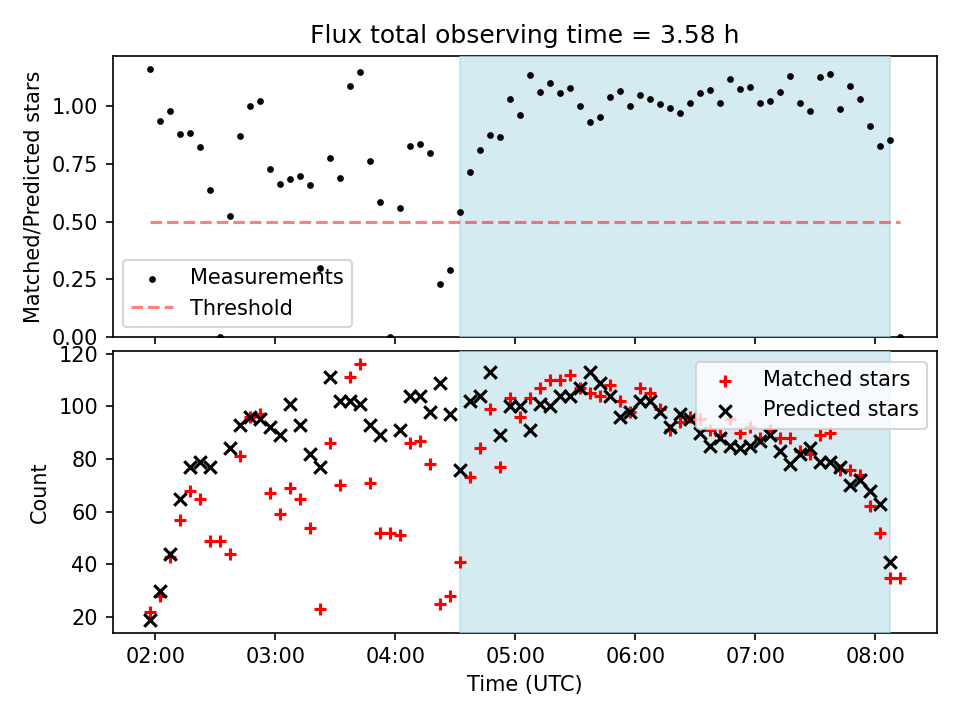 Flux total observing time = 3.58 h

Matched/Predicted stars

1.00
0.75
0.50
0.25
0.00

Measurements
Threshold

Count

120
100
80
60
40
20

Matched stars
Predicted stars

02:00
03:00
04:00
05:00
06:00
07:00
08:00

Time (UTC)